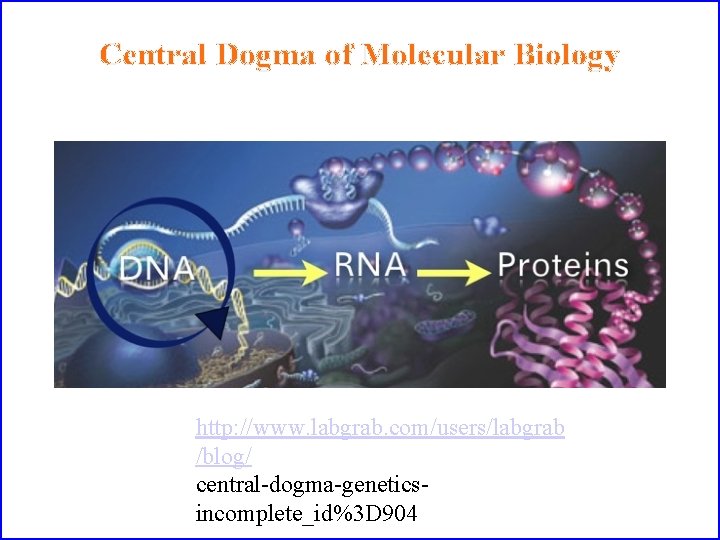 Central Dogma of Molecular Biology

DNA RNA Proteins

http://www.labgrab.com/users/labgrab/blog/
central-dogma-genetics-incomplete_id%3D904